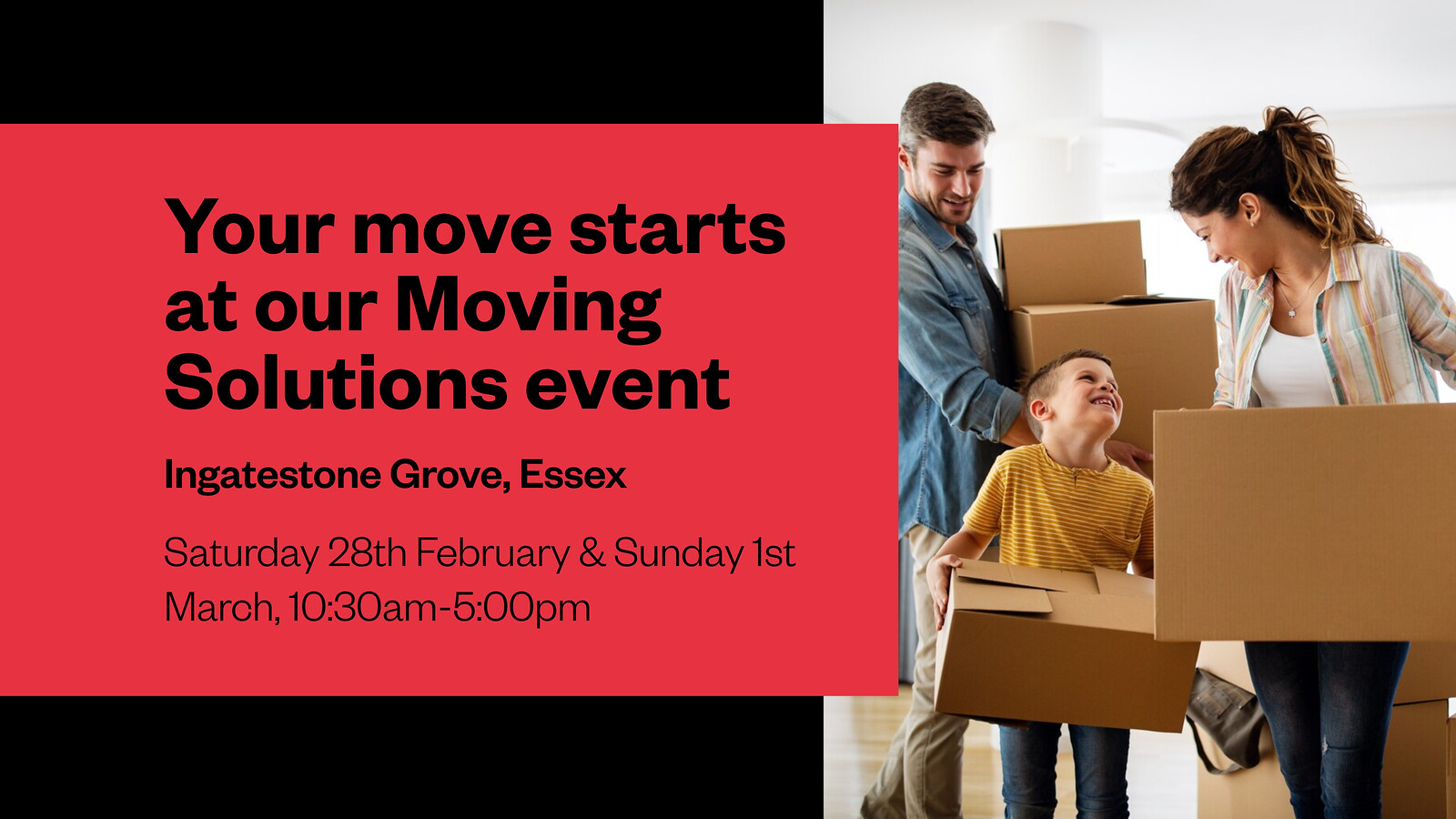 Your move starts at our Moving Solutions event

Ingatestone Grove, Essex

Saturday 28th February & Sunday 1st March, 10:30am-5:00pm